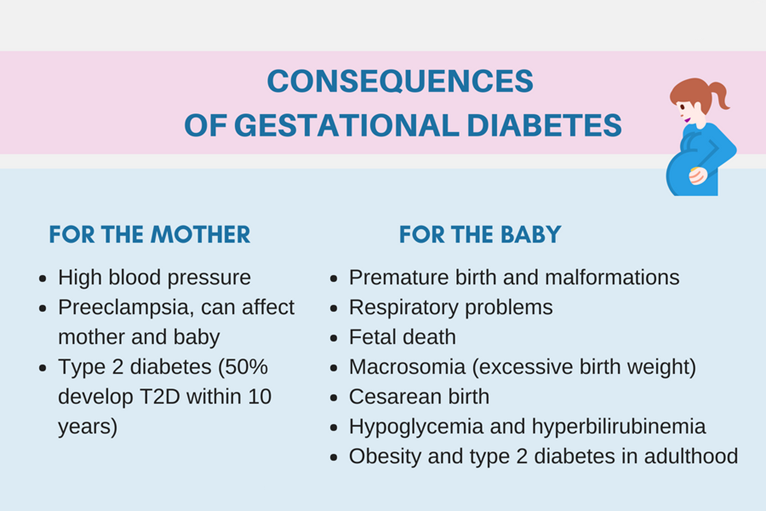 CONSEQUENCES
OF GESTATIONAL DIABETES

FOR THE MOTHER

- High blood pressure
- Preeclampsia, can affect mother and baby
- Type 2 diabetes (50% develop T2D within 10 years)

FOR THE BABY

- Premature birth and malformations
- Respiratory problems
- Fetal death
- Macrosomia (excessive birth weight)
- Cesarean birth
- Hypoglycemia and hyperbilirubinemia
- Obesity and type 2 diabetes in adulthood